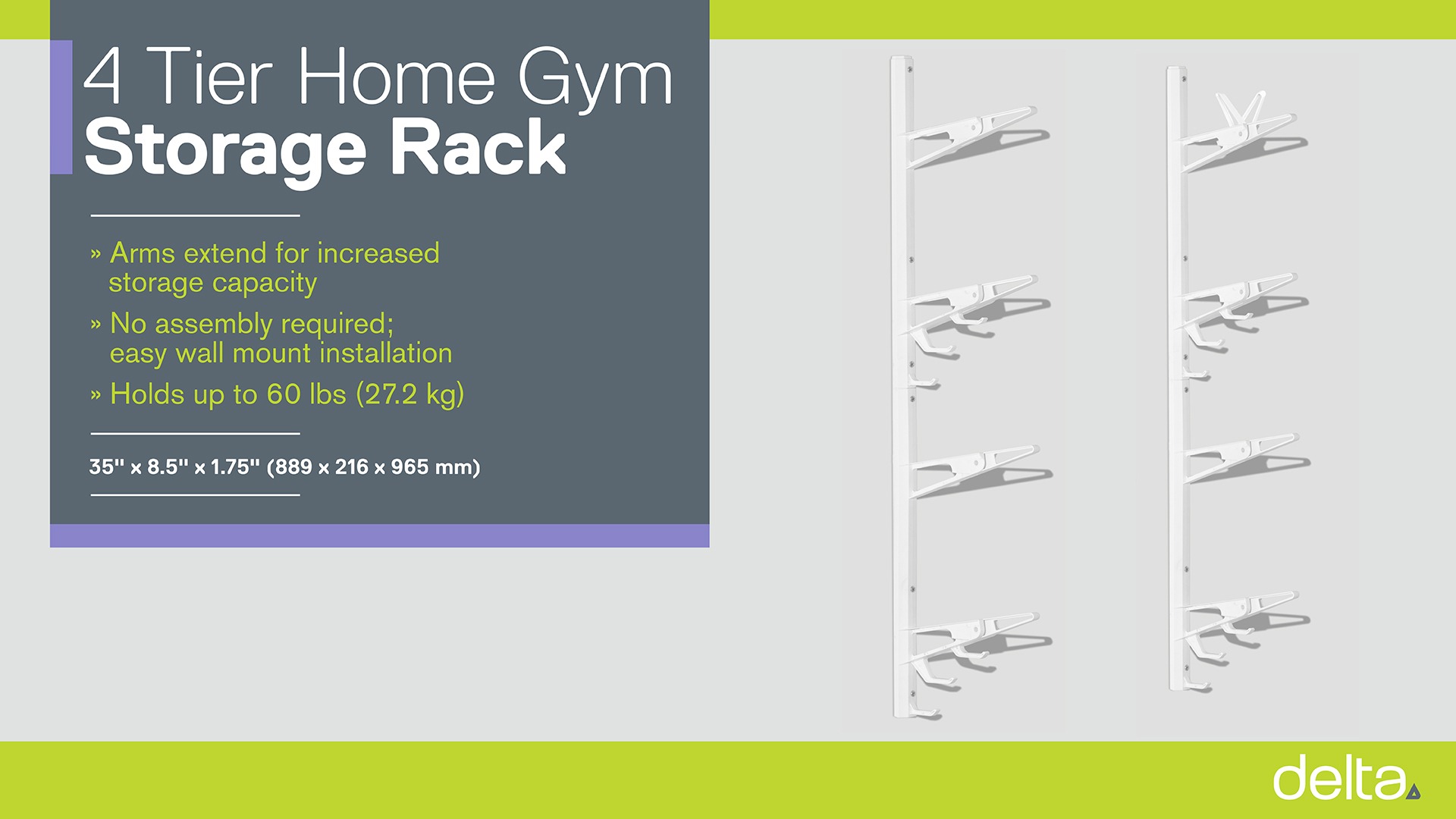 4 Tier Home Gym
Storage Rack

» Arms extend for increased storage capacity

» No assembly required; easy wall mount installation

» Holds up to 60 lbs (27.2 kg)

35" x 8.5" x 1.75" (889 x 216 x 965 mm)

delta